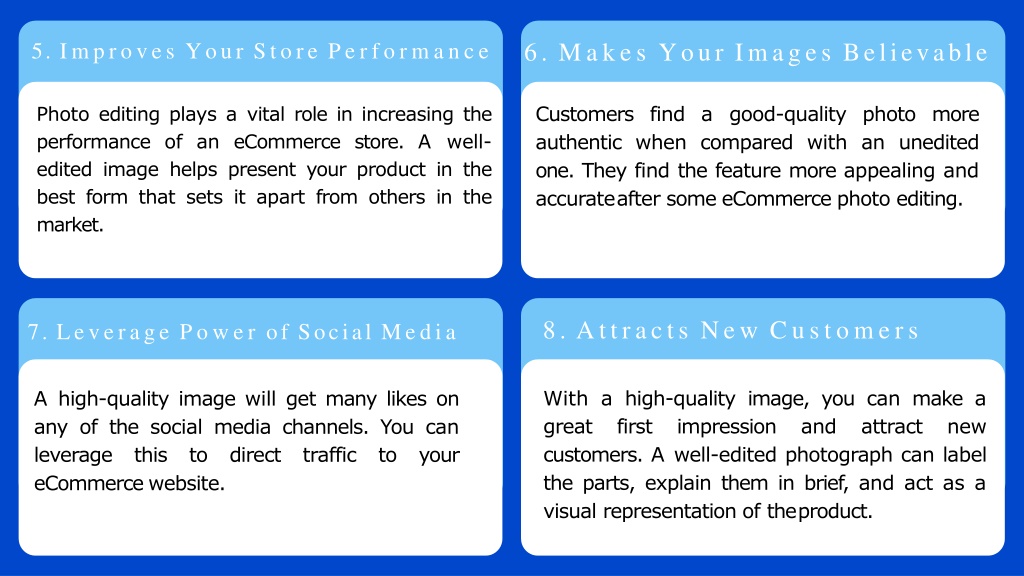 5. Improves Your Store Performance

Photo editing plays a vital role in increasing the performance of an eCommerce store. A well-edited image helps present your product in the best form that sets it apart from others in the market.

6. Makes Your Images Believable

Customers find a good-quality photo more authentic when compared with an unedited one. They find the feature more appealing and accurateafter some eCommerce photo editing.

7. Leverage Power of Social Media

A high-quality image will get many likes on any of the social media channels. You can leverage this to direct traffic to your eCommerce website.

8. Attracts New Customers

With a high-quality image, you can make a great first impression and attract new customers. A well-edited photograph can label the parts, explain them in brief, and act as a visual representation of theproduct.